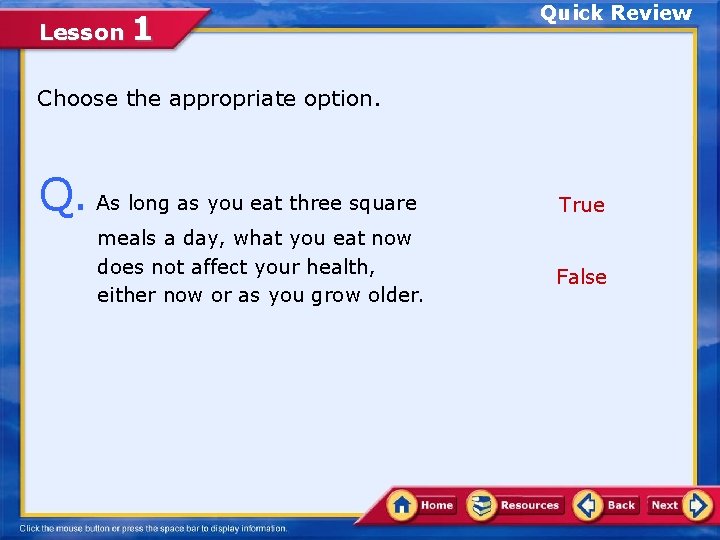 Lesson 1

Quick Review

Choose the appropriate option.

Q. As long as you eat three square meals a day, what you eat now does not affect your health, either now or as you grow older.

True

False

Home Resources Back Next

Click the mouse button or press the space bar to display information.